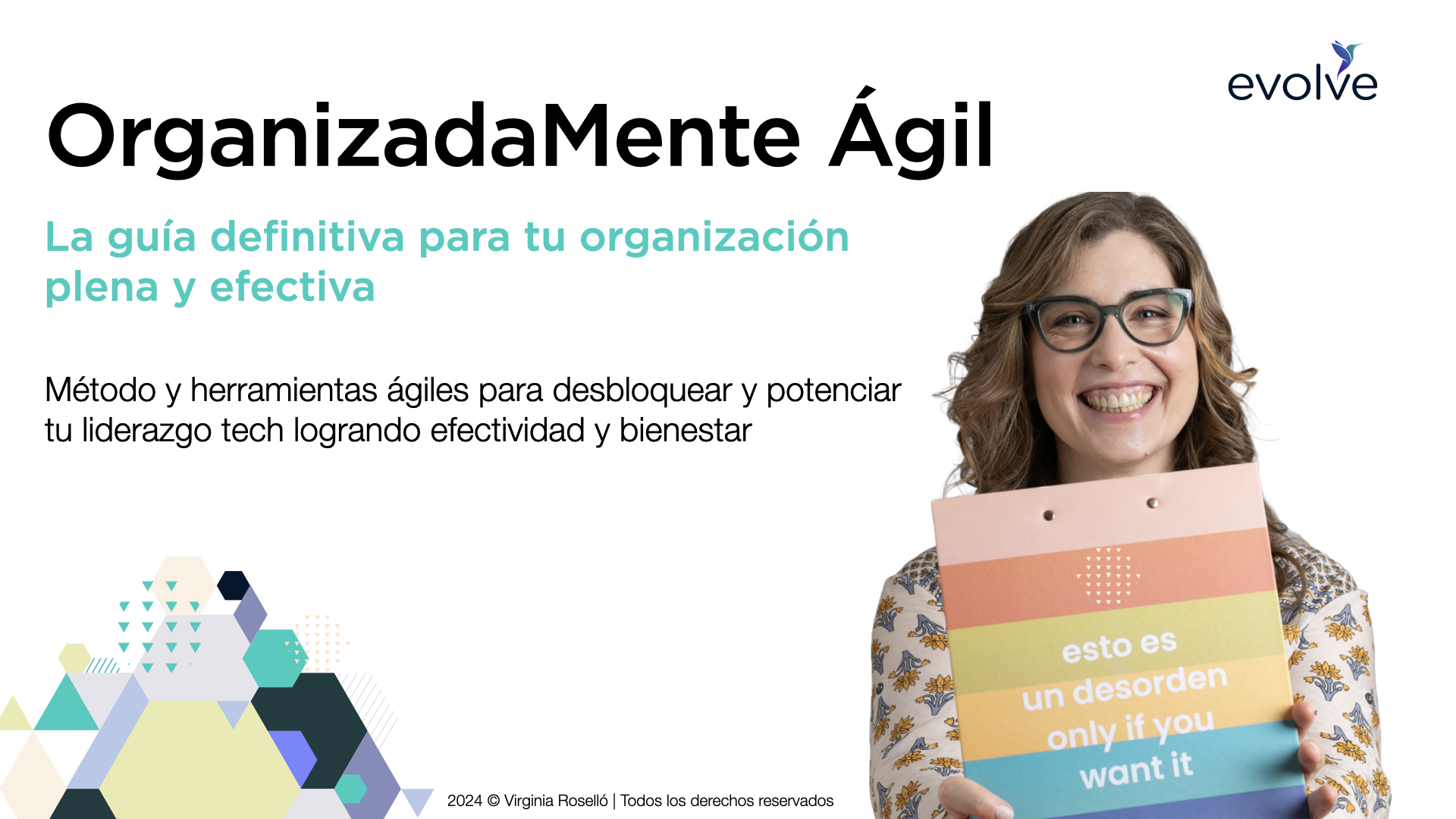 evolve

OrganizadaMente Ágil

La guía definitiva para tu organización plena y efectiva

Método y herramientas ágiles para desbloquear y potenciar tu liderazgo tech logrando efectividad y bienestar

esto es un desorden only if you want it

2024 © Virginia Roselló | Todos los derechos reservados